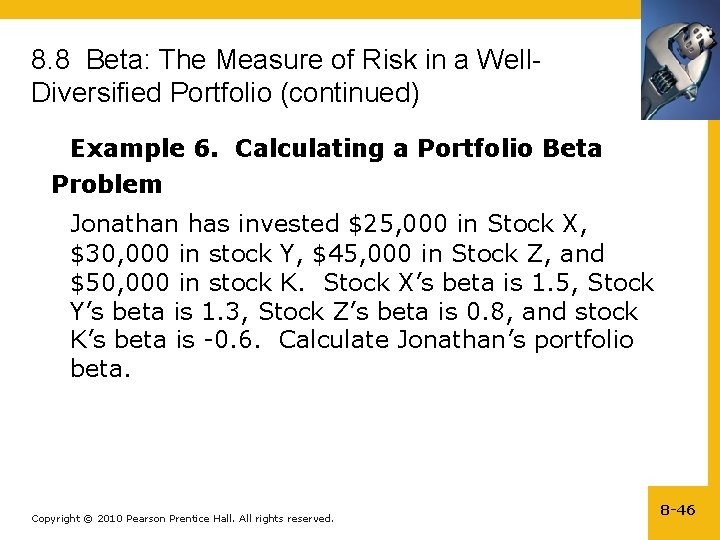 8.8 Beta: The Measure of Risk in a Well-Diversified Portfolio (continued)

Example 6. Calculating a Portfolio Beta

Problem

Jonathan has invested \$25,000 in Stock X, \$30,000 in stock Y, \$45,000 in Stock Z, and \$50,000 in stock K. Stock X's beta is 1.5, Stock Y's beta is 1.3, Stock Z's beta is 0.8, and stock K's beta is -0.6. Calculate Jonathan's portfolio beta.

Copyright © 2010 Pearson Prentice Hall. All rights reserved.

8-46